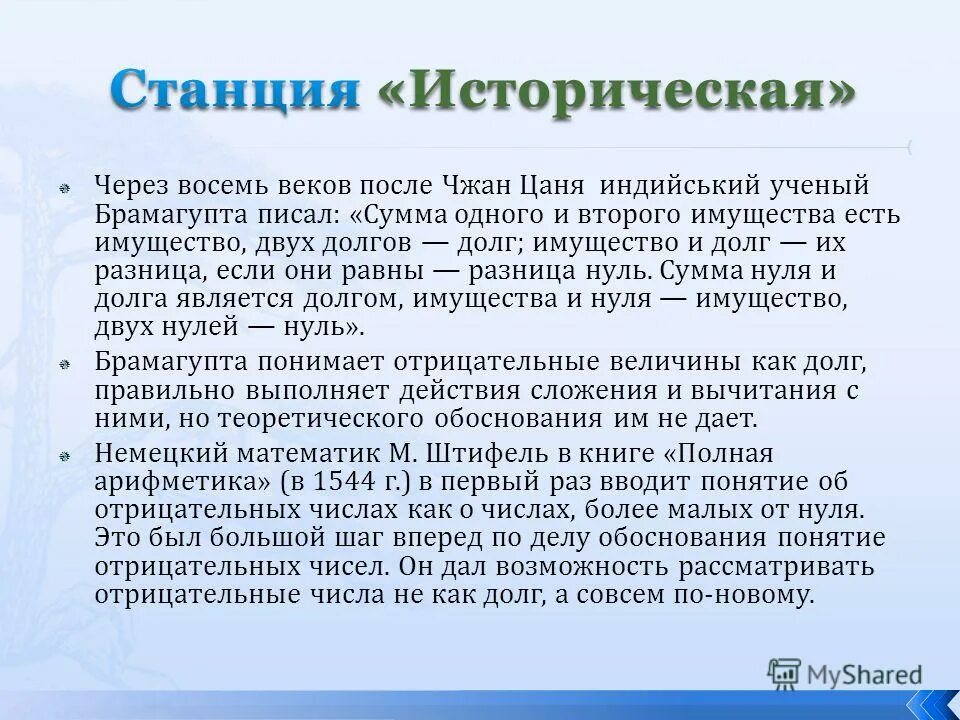 Станция «Историческая»

Через восемь веков после Чжан Цаня индийський ученый Брамагупта писал: «Сумма одного и второго имущества есть имущество, двух долгов — долг; имущество и долг — их разница, если они равны — разница нуль. Сумма нуля и долга является долгом, имущества и нуля — имущество, двух нулей — нуль».

Брамагупта понимает отрицательные величины как долг, правильно выполняет действия сложения и вычитания с ними, но теоретического обоснования им не дает.

Немецкий математик М. Штифель в книге «Полная арифметика» (в 1544 г.) в первый раз вводит понятие об отрицательных числах как о числах, более малых от нуля. Это был большой шаг вперед по делу обоснования понятие отрицательных чисел. Он дал возможность рассматривать отрицательные числа не как долг, а совсем по-новому.

MyShared